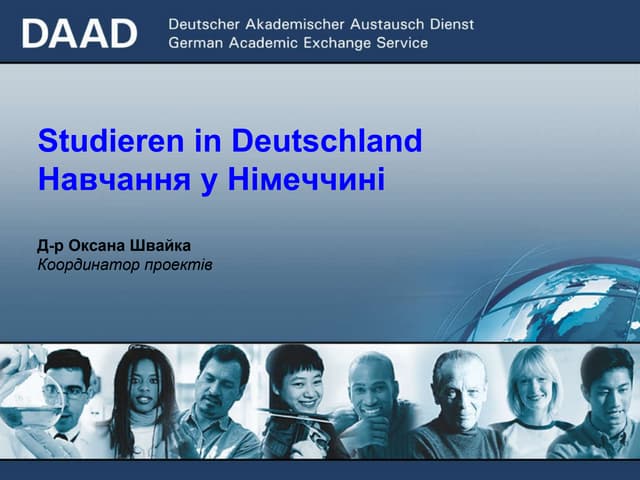 DAAD Deutscher Akademischer Austausch Dienst
German Academic Exchange Service

Studieren in Deutschland
Навчання у Німеччині

Д-р Оксана Швайка
Координатор проектів